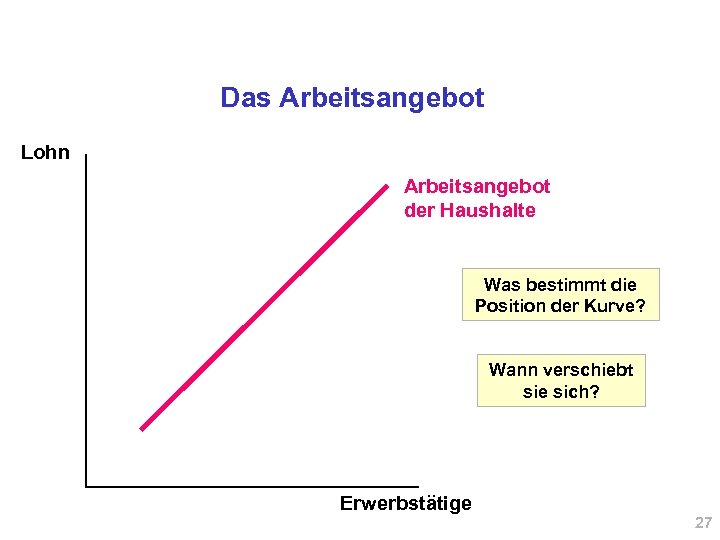 Das Arbeitsangebot

Lohn

Arbeitsangebot der Haushalte

Was bestimmt die Position der Kurve?

Wann verschiebt sie sich?

Erwerbstätige

27